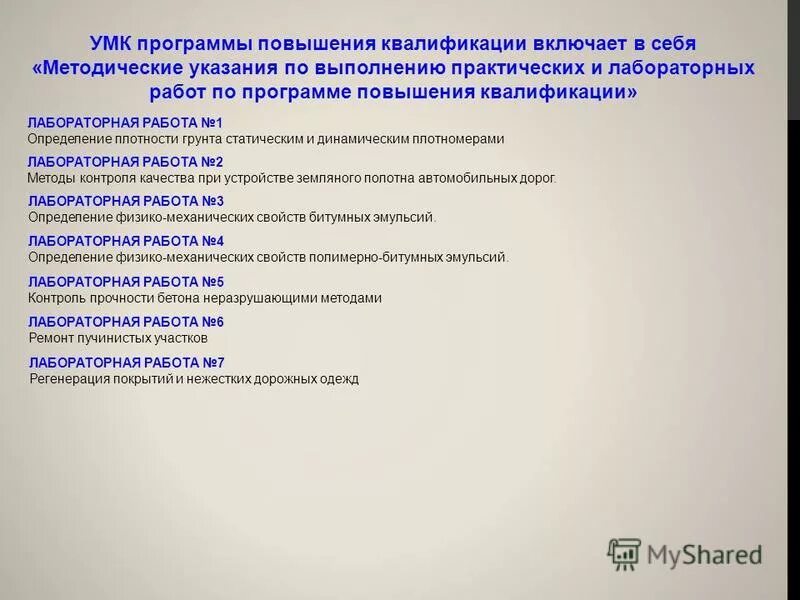 УМК программы повышения квалификации включает в себя «Методические указания по выполнению практических и лабораторных работ по программе повышения квалификации»

ЛАБОРАТОРНАЯ РАБОТА №1
Определение плотности грунта статическим и динамическим плотномерами

ЛАБОРАТОРНАЯ РАБОТА №2
Методы контроля качества при устройстве земляного полотна автомобильных дорог.

ЛАБОРАТОРНАЯ РАБОТА №3
Определение физико-механических свойств битумных эмульсий.

ЛАБОРАТОРНАЯ РАБОТА №4
Определение физико-механических свойств полимерно-битумных эмульсий.

ЛАБОРАТОРНАЯ РАБОТА №5
Контроль прочности бетона неразрушающими методами

ЛАБОРАТОРНАЯ РАБОТА №6
Ремонт пучинистых участков

ЛАБОРАТОРНАЯ РАБОТА №7
Регенерация покрытий и нежестких дорожных одежд

MyShared